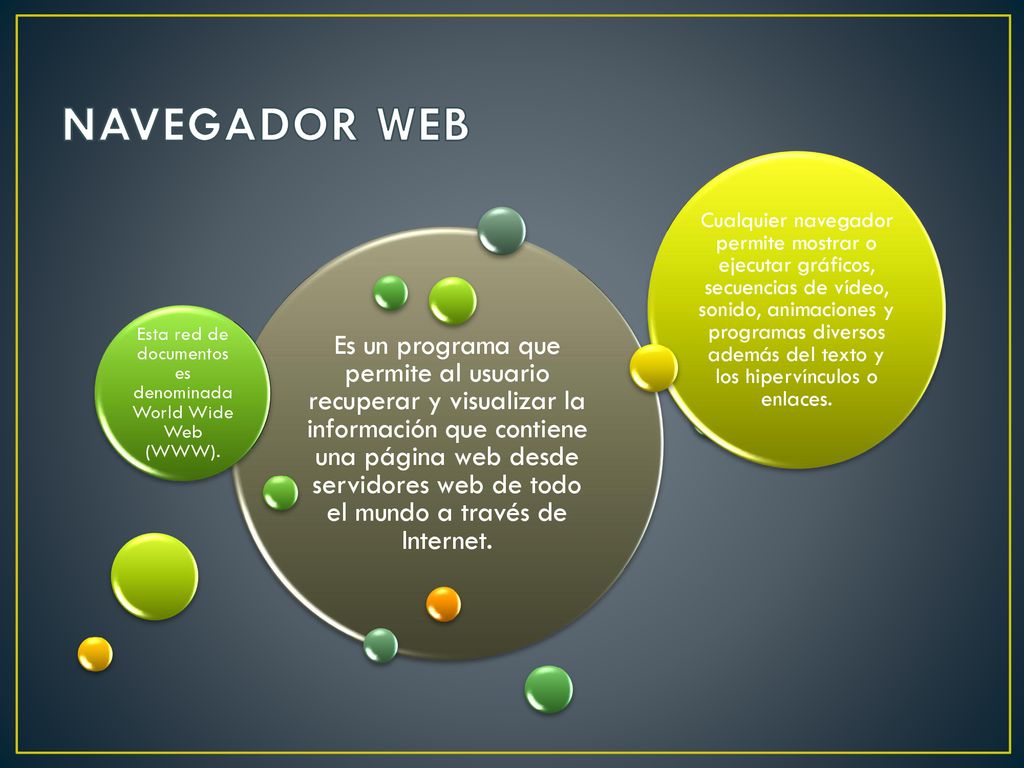 NAVEGADOR WEB

Esta red de documentos es denominada World Wide Web (WWW).

Es un programa que permite al usuario recuperar y visualizar la información que contiene una página web desde servidores web de todo el mundo a través de Internet.

Cualquier navegador permite mostrar o ejecutar gráficos, secuencias de vídeo, sonido, animaciones y programas diversos además del texto y los hipervínculos o enlaces.